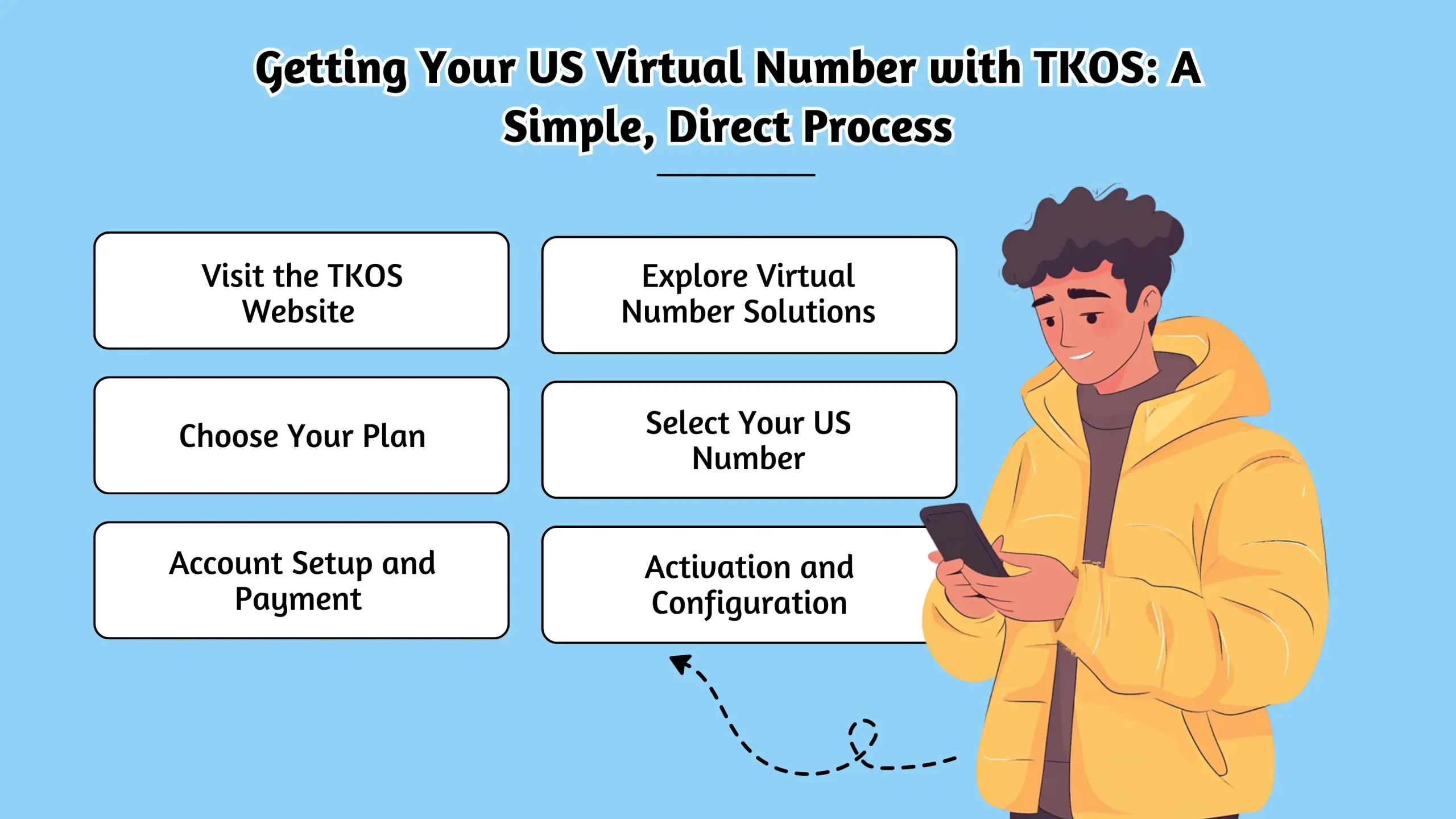 Getting Your US Virtual Number with TKOS: A Simple, Direct Process

Visit the TKOS Website

Explore Virtual Number Solutions

Choose Your Plan

Select Your US Number

Account Setup and Payment

Activation and Configuration